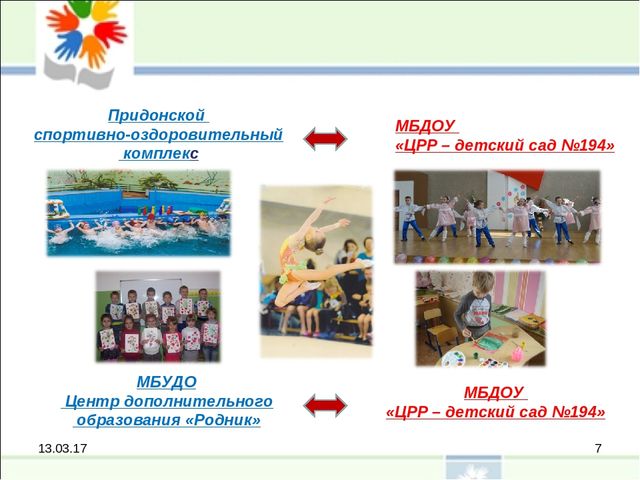 Придонской спортивно-оздоровительный комплекс

МБДОУ «ЦРР – детский сад №194»

МБУДО Центр дополнительного образования «Родник»

МБДОУ «ЦРР – детский сад №194»

13.03.17

7